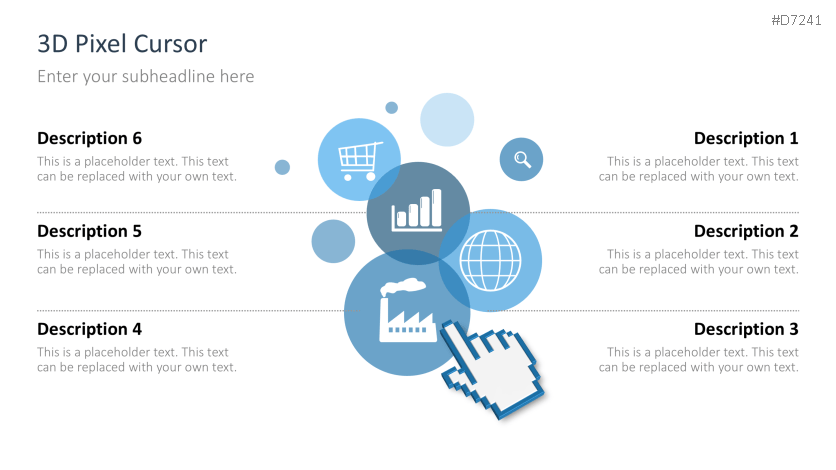 #D7241

3D Pixel Cursor

Enter your subheadline here

Description 6
This is a placeholder text. This text can be replaced with your own text.

Description 5
This is a placeholder text. This text can be replaced with your own text.

Description 4
This is a placeholder text. This text can be replaced with your own text.

Description 1
This is a placeholder text. This text can be replaced with your own text.

Description 2
This is a placeholder text. This text can be replaced with your own text.

Description 3
This is a placeholder text. This text can be replaced with your own text.